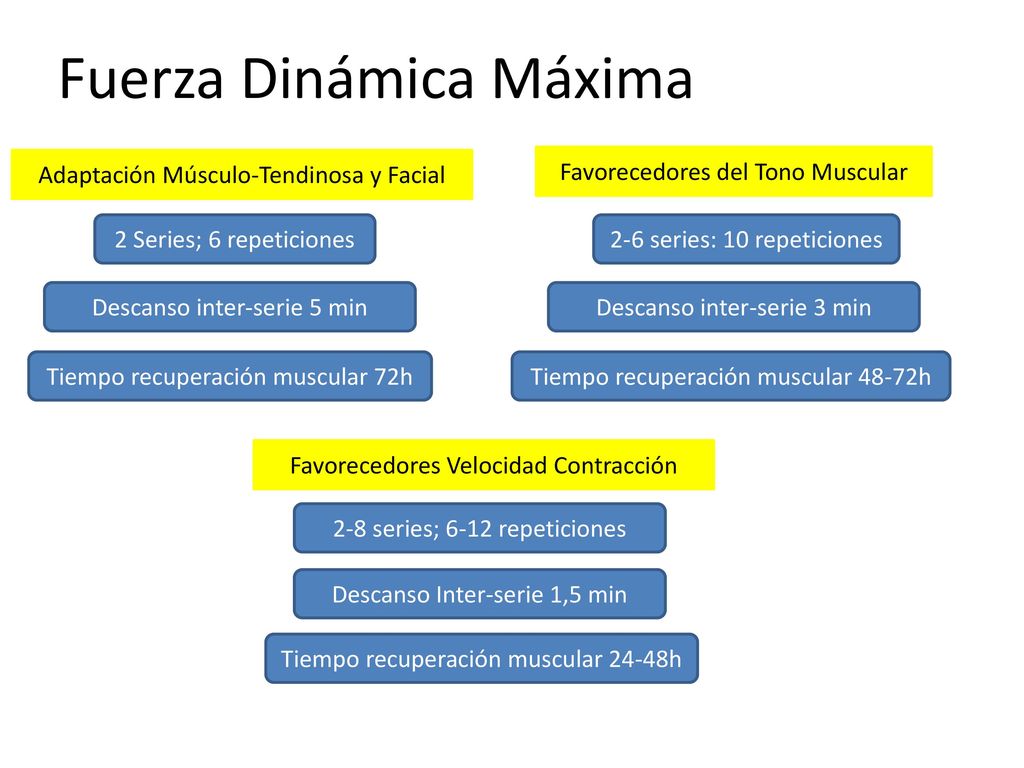 Fuerza Dinámica Máxima

Adaptación Músculo-Tendinosa y Facial

2 Series; 6 repeticiones

Descanso inter-serie 5 min

Tiempo recuperación muscular 72h

Favorecedores del Tono Muscular

2-6 series: 10 repeticiones

Descanso inter-serie 3 min

Tiempo recuperación muscular 48-72h

Favorecedores Velocidad Contracción

2-8 series; 6-12 repeticiones

Descanso Inter-serie 1,5 min

Tiempo recuperación muscular 24-48h